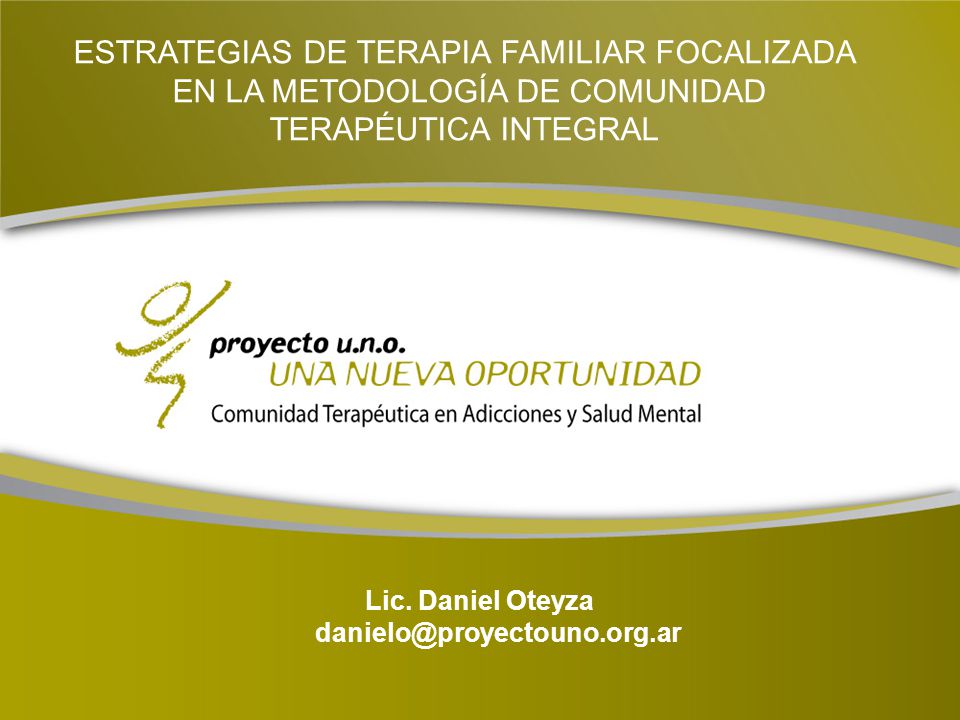 ESTRATEGIAS DE TERAPIA FAMILIAR FOCALIZADA EN LA METODOLOGÍA DE COMUNIDAD TERAPÉUTICA INTEGRAL

proyecto u.n.o.
UNA NUEVA OPORTUNIDAD
Comunidad Terapéutica en Adicciones y Salud Mental

Lic. Daniel Oteyza
danielo@proyectouno.org.ar